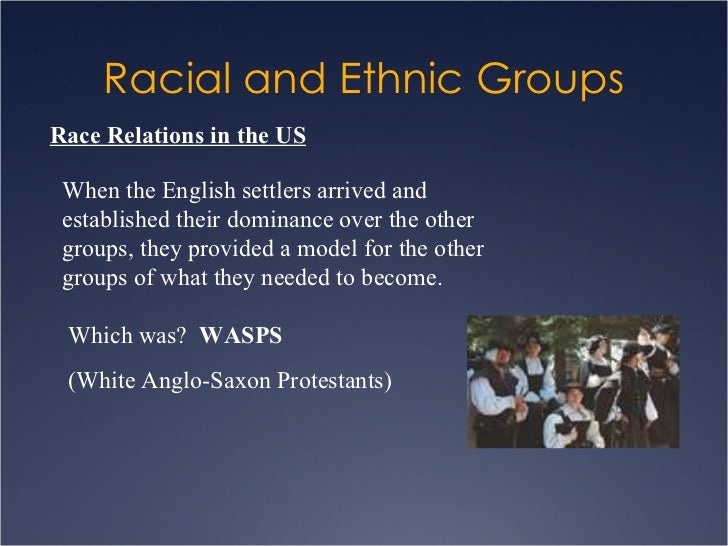 Racial and Ethnic Groups

Race Relations in the US

When the English settlers arrived and established their dominance over the other groups, they provided a model for the other groups of what they needed to become.

Which was? WASPS

(White Anglo-Saxon Protestants)